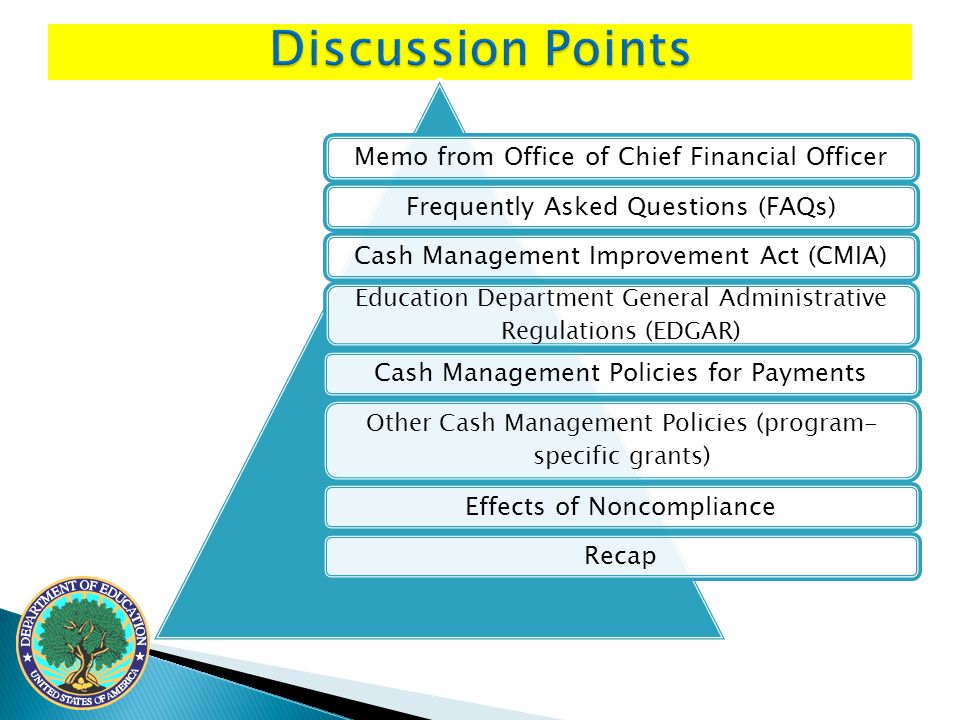 Discussion Points

Memo from Office of Chief Financial Officer

Frequently Asked Questions (FAQs)

Cash Management Improvement Act (CMIA)

Education Department General Administrative Regulations (EDGAR)

Cash Management Policies for Payments

Other Cash Management Policies (program-specific grants)

Effects of Noncompliance

Recap

DEPARTMENT OF EDUCATION
UNITED STATES OF AMERICA